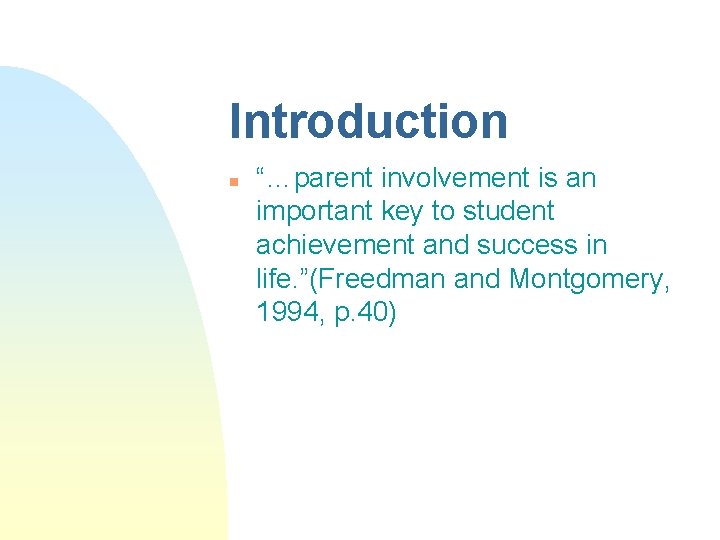 Introduction

“…parent involvement is an important key to student achievement and success in life.”(Freedman and Montgomery, 1994, p.40)